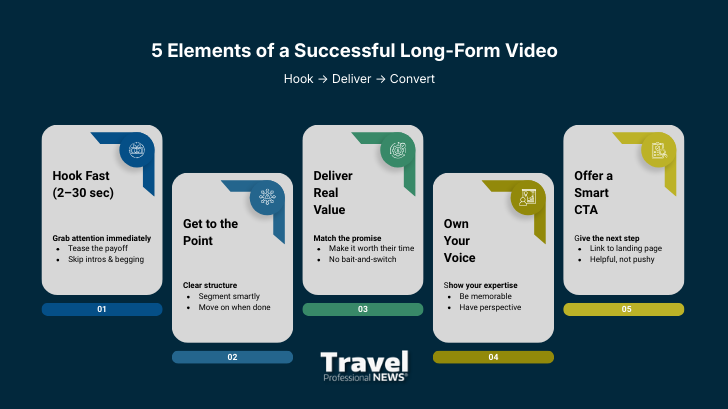 5 Elements of a Successful Long-Form Video

Hook → Deliver → Convert

Hook Fast (2–30 sec)

Grab attention immediately
- Tease the payoff
- Skip intros & begging

01

Get to the Point

Clear structure
- Segment smartly
- Move on when done

02

Deliver Real Value

Match the promise
- Make it worth their time
- No bait-and-switch

03

Own Your Voice

Show your expertise
- Be memorable
- Have perspective

04

Offer a Smart CTA

Give the next step
- Link to landing page
- Helpful, not pushy

05

Travel Professional NEWS®